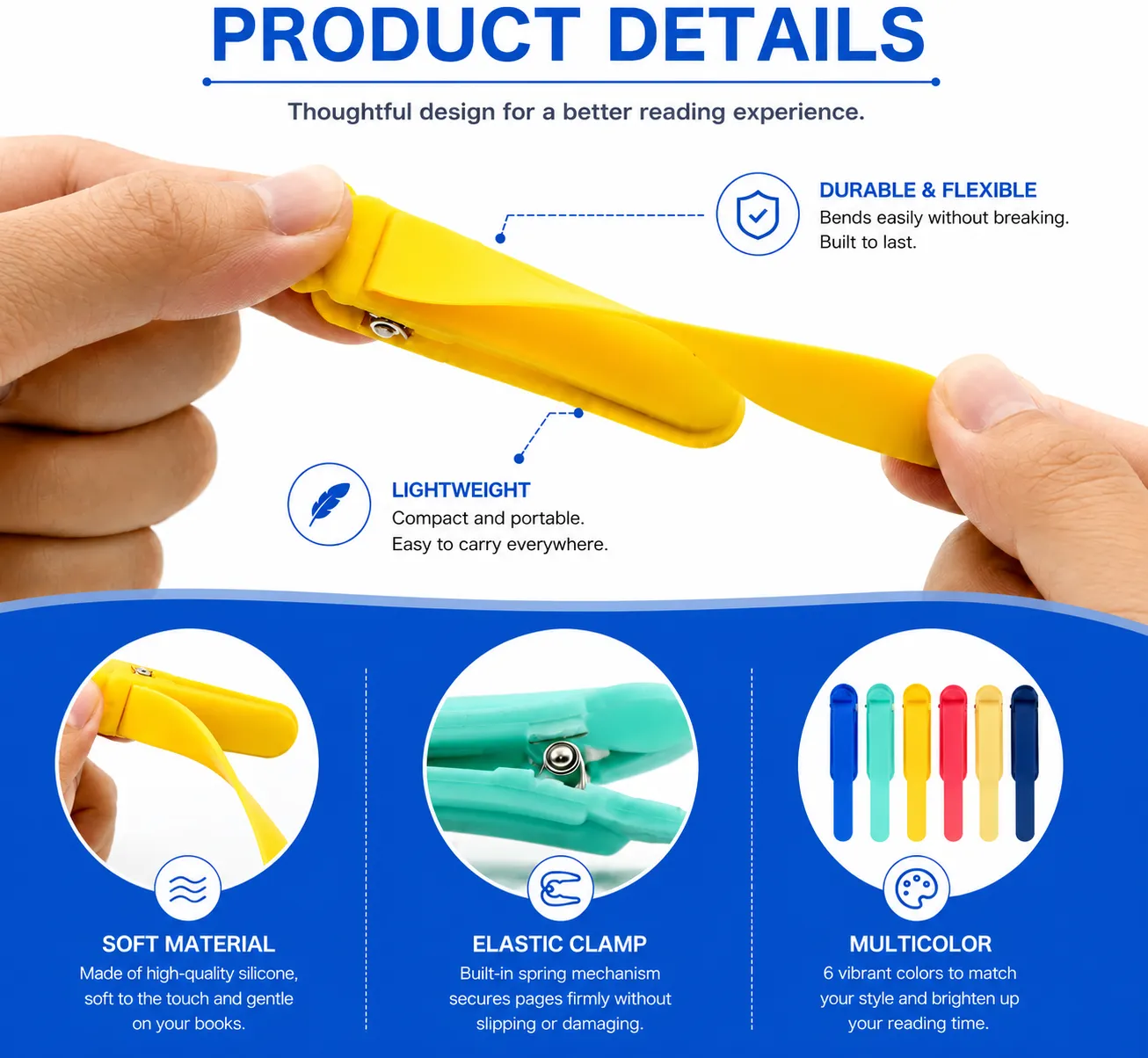 PRODUCT DETAILS

Thoughtful design for a better reading experience.

DURABLE & FLEXIBLE
Bends easily without breaking. Built to last.

LIGHTWEIGHT
Compact and portable. Easy to carry everywhere.

SOFT MATERIAL
Made of high-quality silicone, soft to the touch and gentle on your books.

ELASTIC CLAMP
Built-in spring mechanism secures pages firmly without slipping or damaging.

MULTICOLOR
6 vibrant colors to match your style and brighten up your reading time.